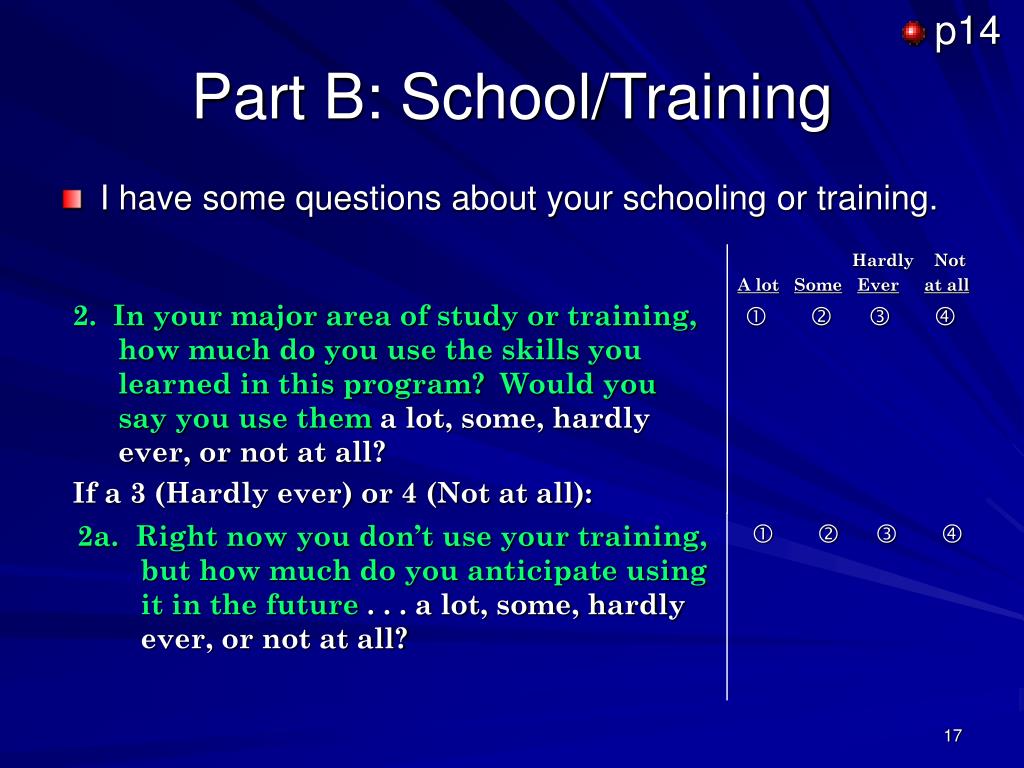 p14

Part B: School/Training

I have some questions about your schooling or training.

| | A lot | Some | Hardly Ever | Not at all |
|---|---|---|---|---|
| 2. In your major area of study or training, how much do you use the skills you learned in this program? Would you say you use them a lot, some, hardly ever, or not at all? | ① | ② | ③ | ④ |
| If a 3 (Hardly ever) or 4 (Not at all): | | | | |
| 2a. Right now you don't use your training, but how much do you anticipate using it in the future . . . a lot, some, hardly ever, or not at all? | ① | ② | ③ | ④ |

17